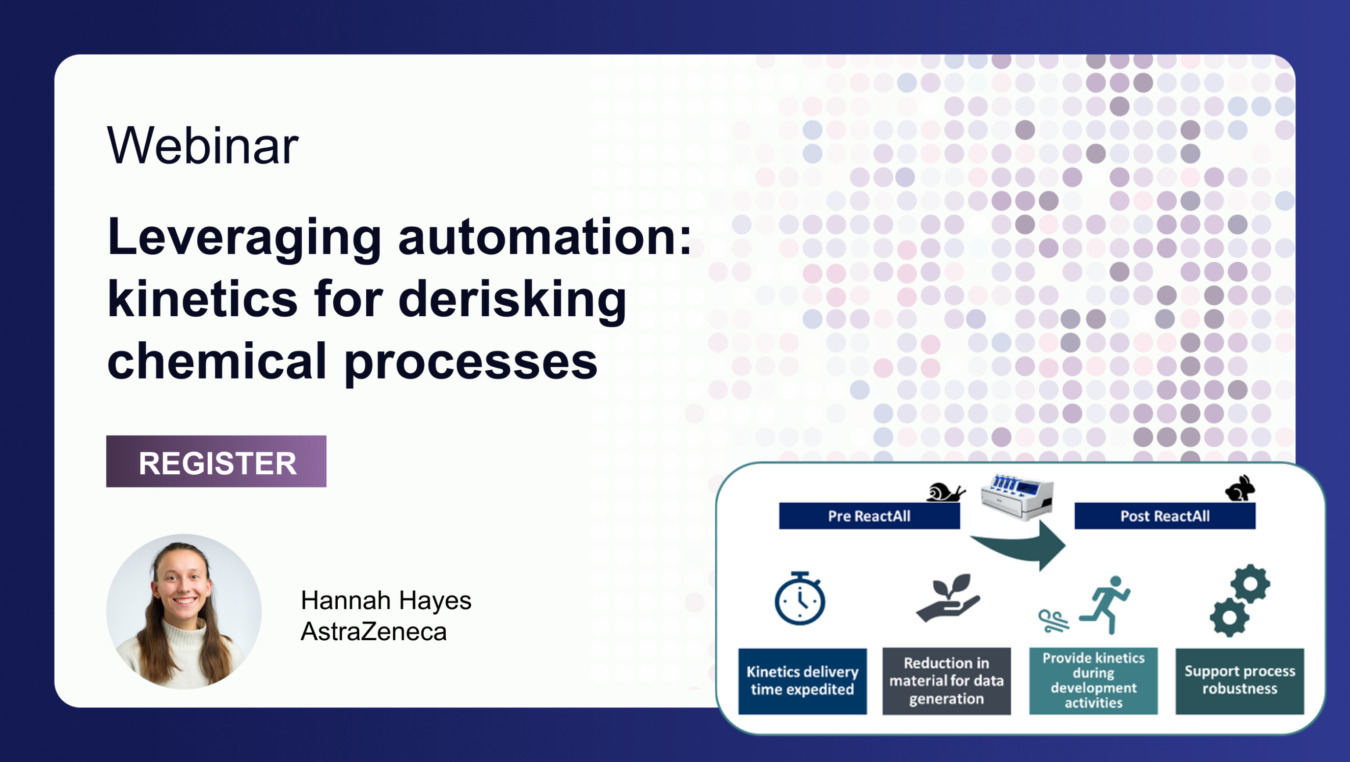 Webinar

Leveraging automation: kinetics for derisking chemical processes

REGISTER

Hannah Hayes
AstraZeneca

Pre ReactAll

Post ReactAll

Kinetics delivery time expedited

Reduction in material for data generation

Provide kinetics during development activities

Support process robustness